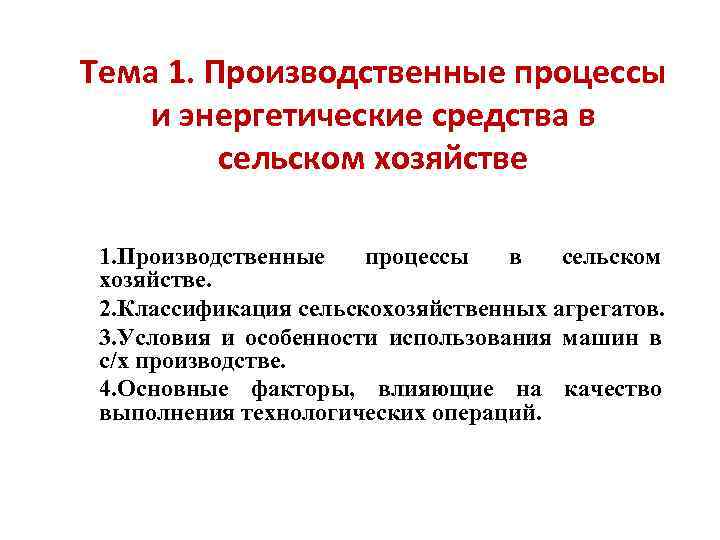 Тема 1. Производственные процессы и энергетические средства в сельском хозяйстве

1.Производственные процессы в сельском хозяйстве.

2.Классификация сельскохозяйственных агрегатов.

3.Условия и особенности использования машин в с/х производстве.

4.Основные факторы, влияющие на качество выполнения технологических операций.